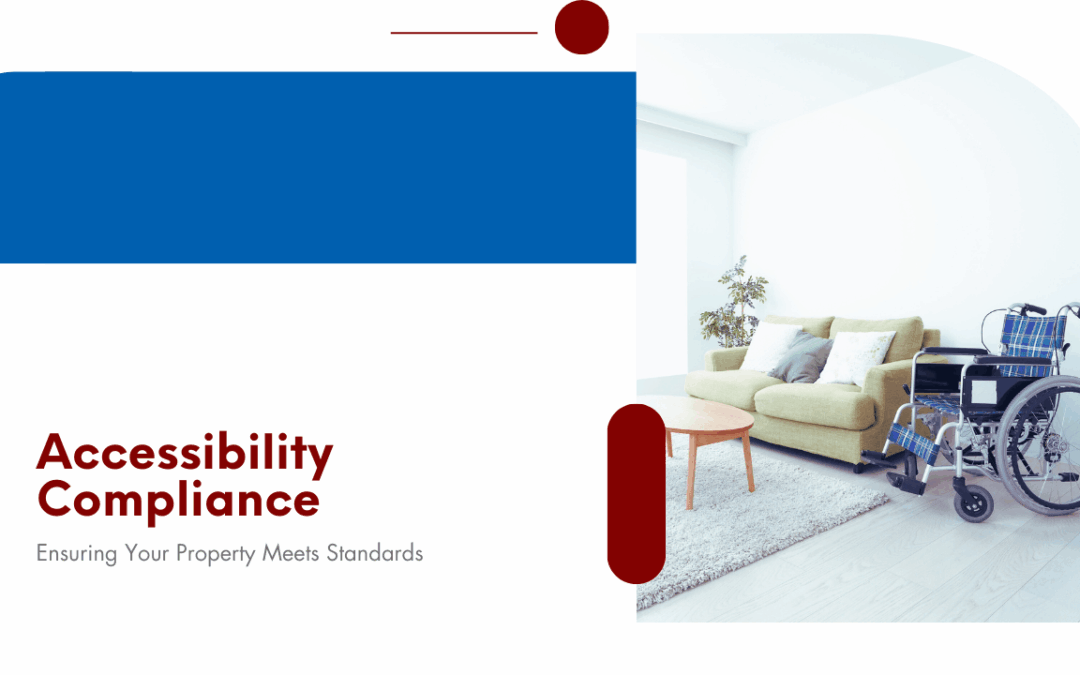 Accessibility Compliance

Ensuring Your Property Meets Standards